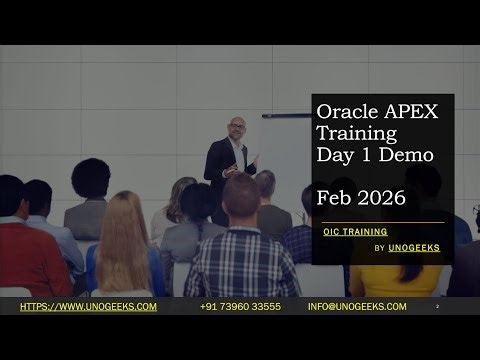 Oracle APEX Training Day 1 Demo

Feb 2026

OIC TRAINING

BY UNOGEEKS

HTTPS://WWW.UNOGEEKS.COM +91 73960 33555 INFO@UNOGEEKS.COM 2